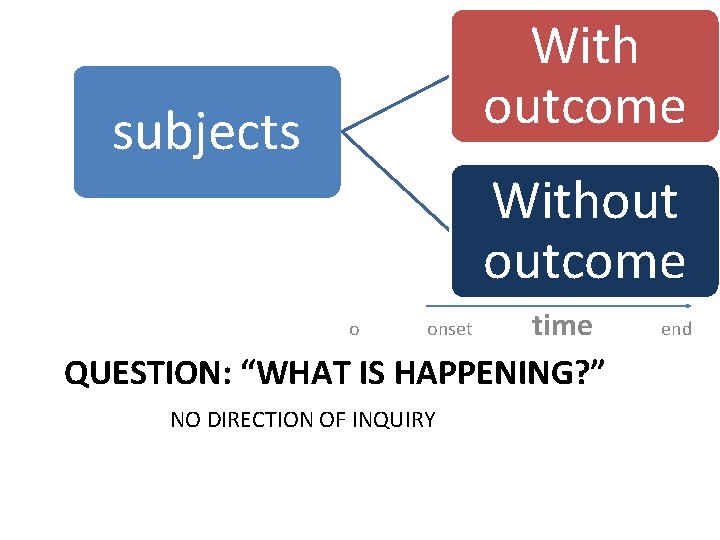 subjects

With outcome

Without outcome

o onset time end

QUESTION: “WHAT IS HAPPENING?”

NO DIRECTION OF INQUIRY